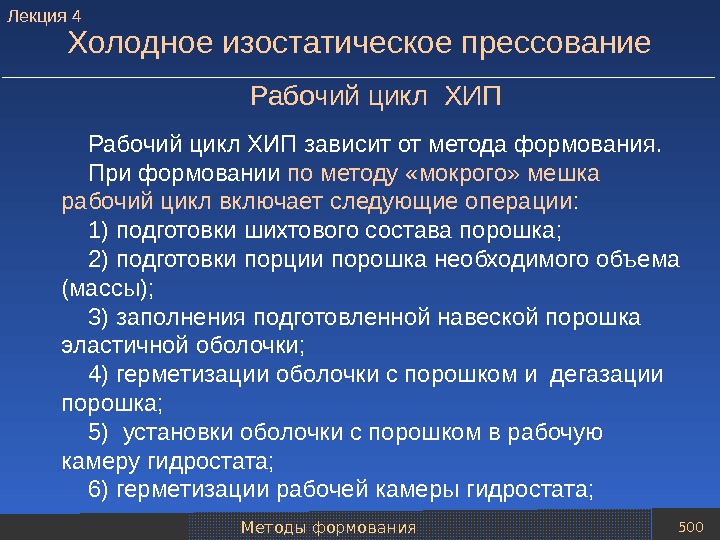 Лекция 4

Холодное изостатическое прессование

Рабочий цикл ХИП

Рабочий цикл ХИП зависит от метода формования.

При формовании по методу «мокрого» мешка рабочий цикл включает следующие операции:

1) подготовки шихтового состава порошка;

2) подготовки порции порошка необходимого объема (массы);

3) заполнения подготовленной навеской порошка эластичной оболочки;

4) герметизации оболочки с порошком и дегазации порошка;

5) установки оболочки с порошком в рабочую камеру гидростата;

6) герметизации рабочей камеры гидростата;

Методы формования

500